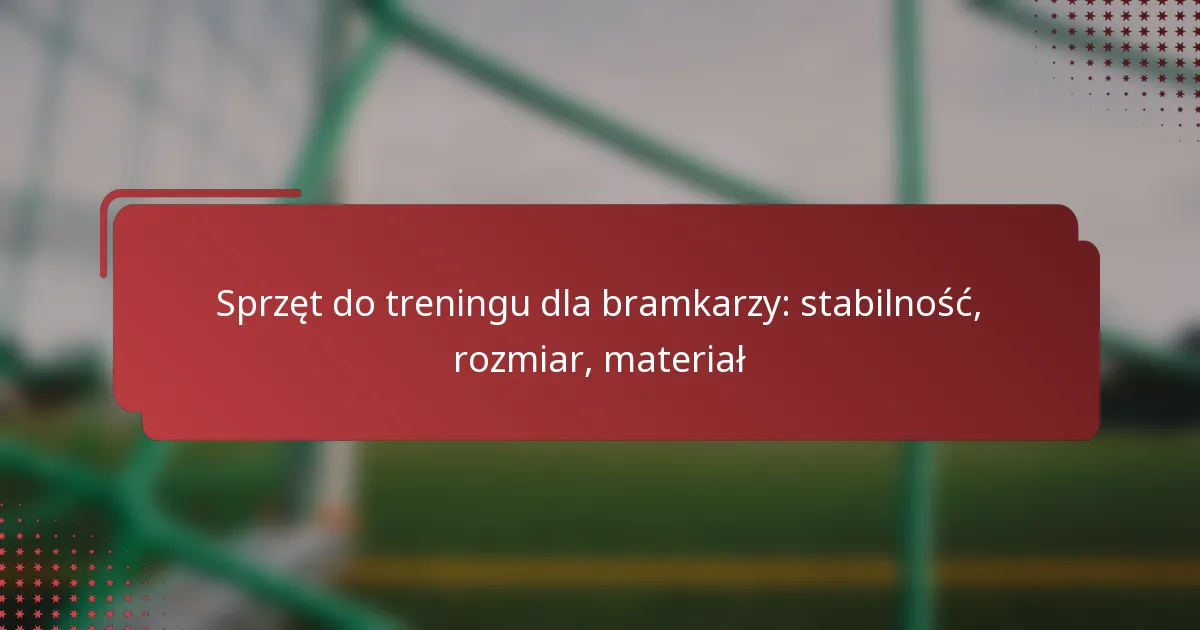 Sprzęt do treningu dla bramkarzy: stabilność, rozmiar, materiał